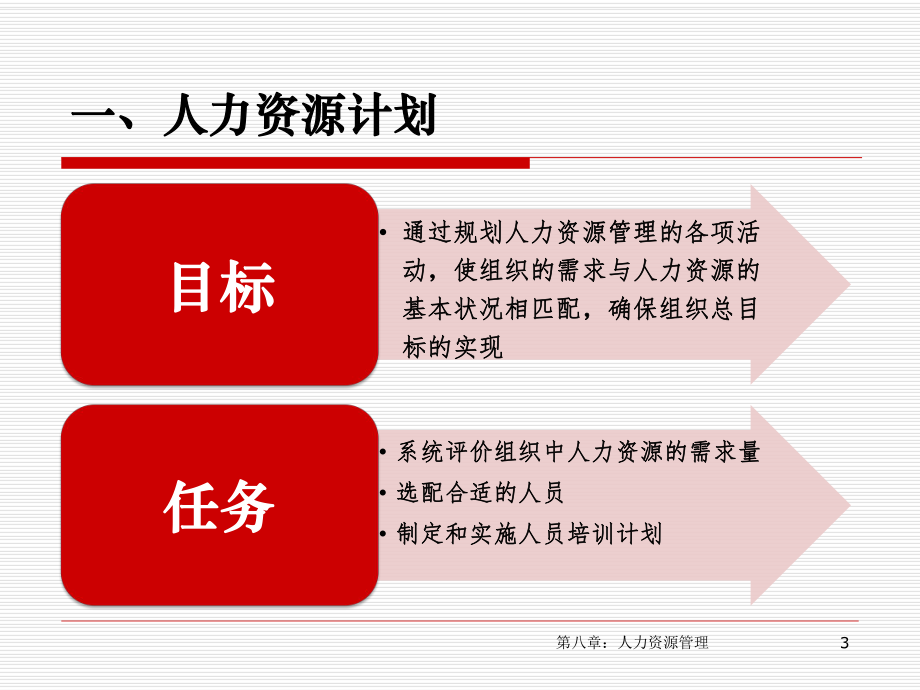 一、人力资源计划

目标

• 通过规划人力资源管理的各项活动，使组织的需求与人力资源的基本状况相匹配，确保组织总目标的实现

任务

• 系统评价组织中人力资源的需求量
• 选配合适的人员
• 制定和实施人员培训计划

第八章：人力资源管理

3